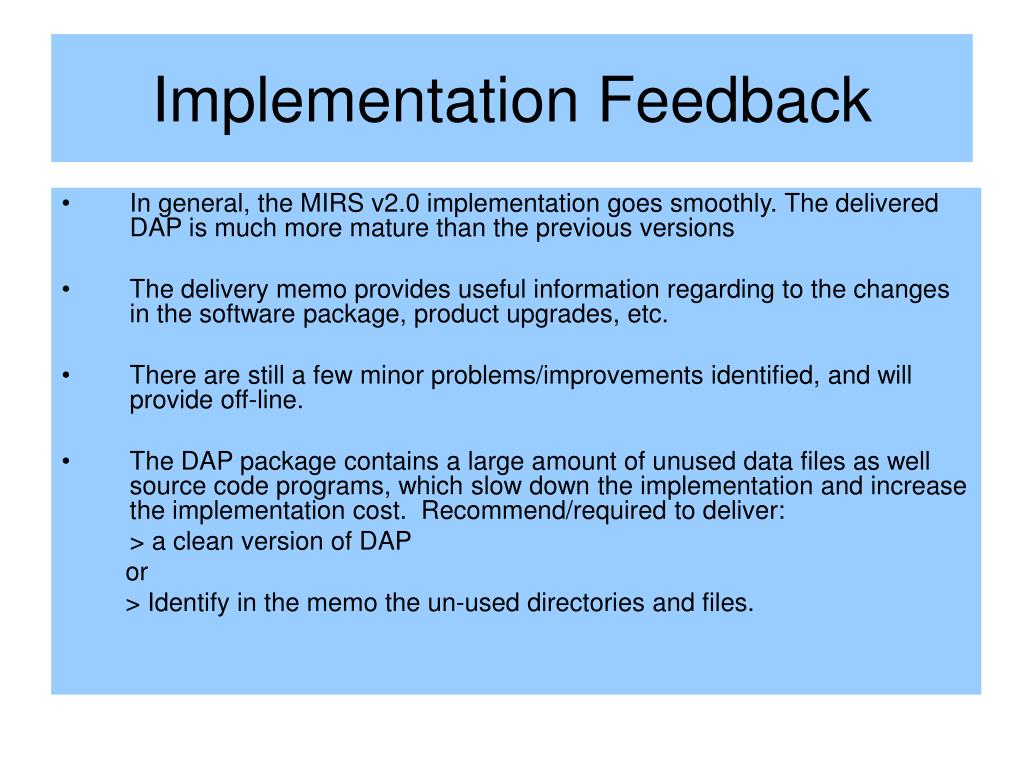 Implementation Feedback

• In general, the MIRS v2.0 implementation goes smoothly. The delivered DAP is much more mature than the previous versions

• The delivery memo provides useful information regarding to the changes in the software package, product upgrades, etc.

• There are still a few minor problems/improvements identified, and will provide off-line.

• The DAP package contains a large amount of unused data files as well source code programs, which slow down the implementation and increase the implementation cost. Recommend/required to deliver:

> a clean version of DAP

or

> Identify in the memo the un-used directories and files.